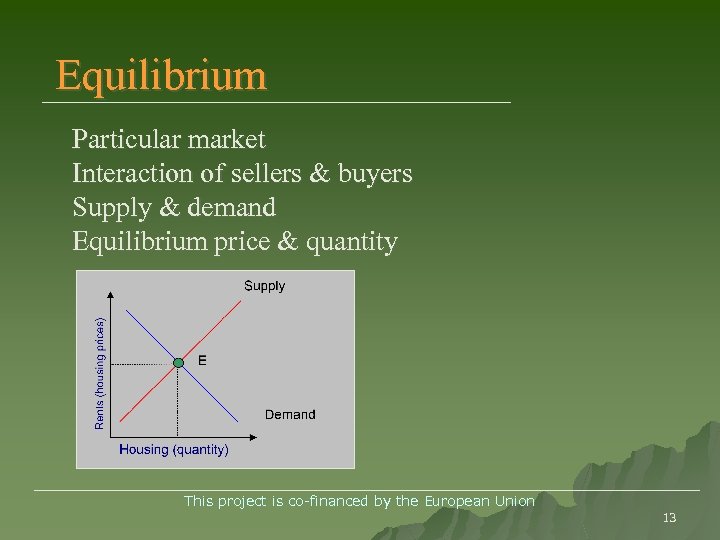 Equilibrium

Particular market
Interaction of sellers & buyers
Supply & demand
Equilibrium price & quantity

Supply
Rents (housing prices)
E
Demand
Housing (quantity)

This project is co-financed by the European Union

13